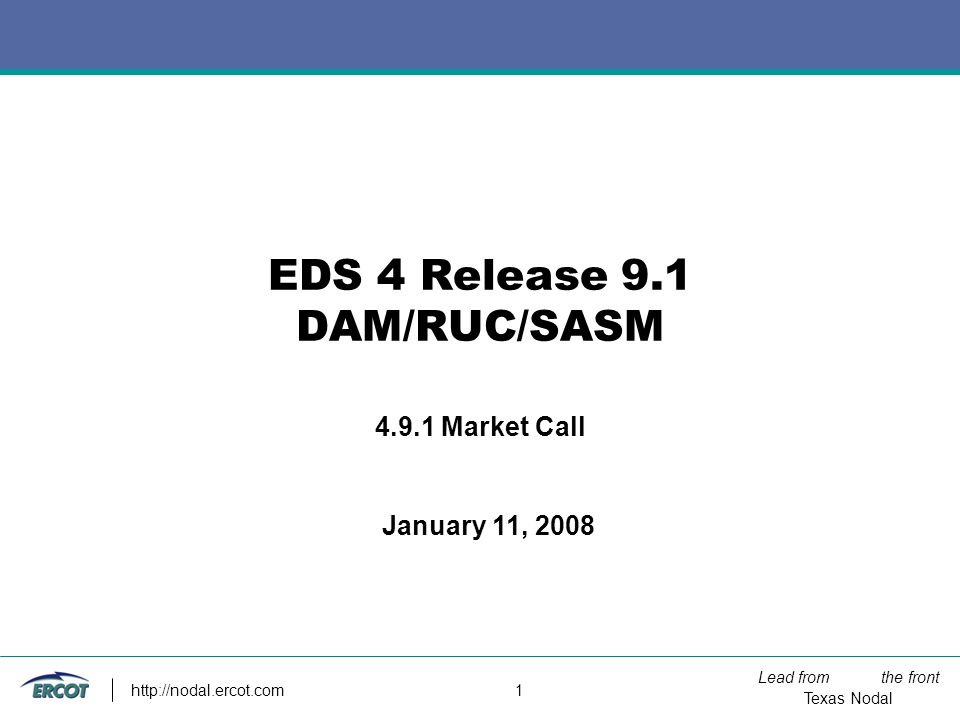 EDS 4 Release 9.1
DAM/RUC/SASM

4.9.1 Market Call

January 11, 2008

ERCOT

http://nodal.ercot.com

1

Lead from the front
Texas Nodal